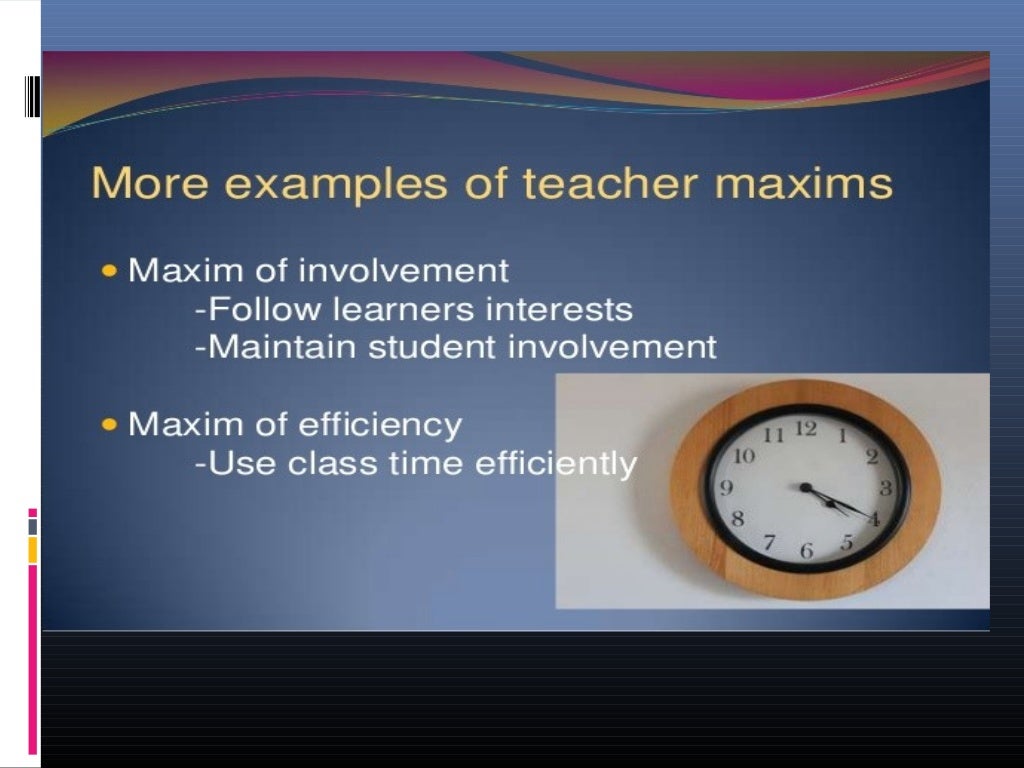 More examples of teacher maxims

• Maxim of involvement
-Follow learners interests
-Maintain student involvement

• Maxim of efficiency
-Use class time efficiently

11 12 1
10 2
9 3
8 4
7 6 5